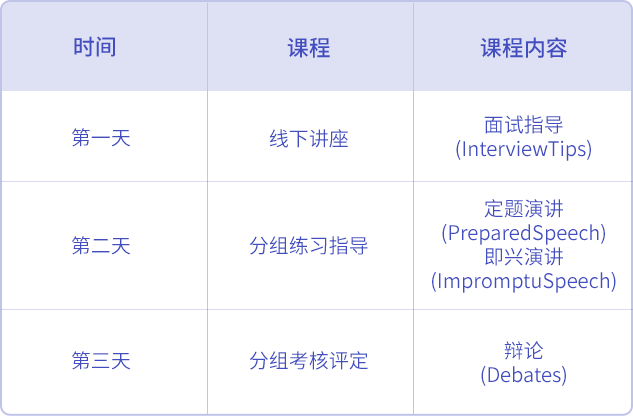 | 时间 | 课程 | 课程内容 |
|---|---|---|
| 第一天 | 线下讲座 | 面试指导 (InterviewTips) |
| 第二天 | 分组练习指导 | 定题演讲 (PreparedSpeech) 即兴演讲 (ImpromptuSpeech) |
| 第三天 | 分组考核评定 | 辩论 (Debates) |